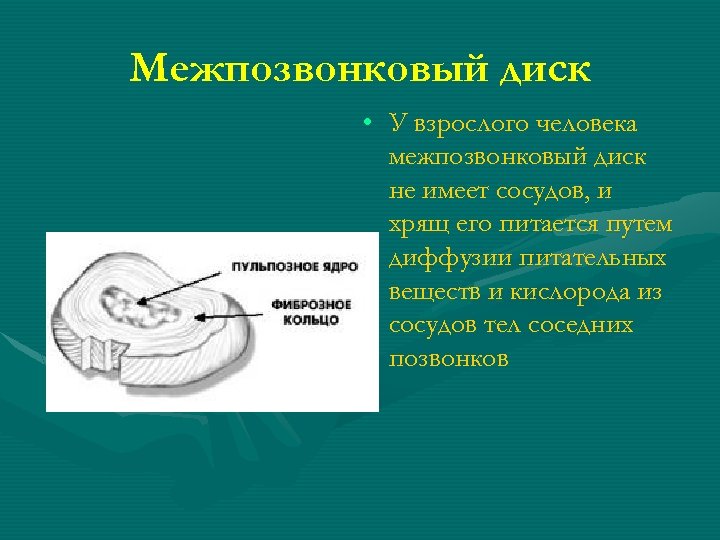 Межпозвонковый диск

• У взрослого человека межпозвонковый диск не имеет сосудов, и хрящ его питается путем диффузии питательных веществ и кислорода из сосудов тел соседних позвонков

ПУЛЬПОЗНОЕ ЯДРО
ФИБРОЗНОЕ КОЛЬЦО